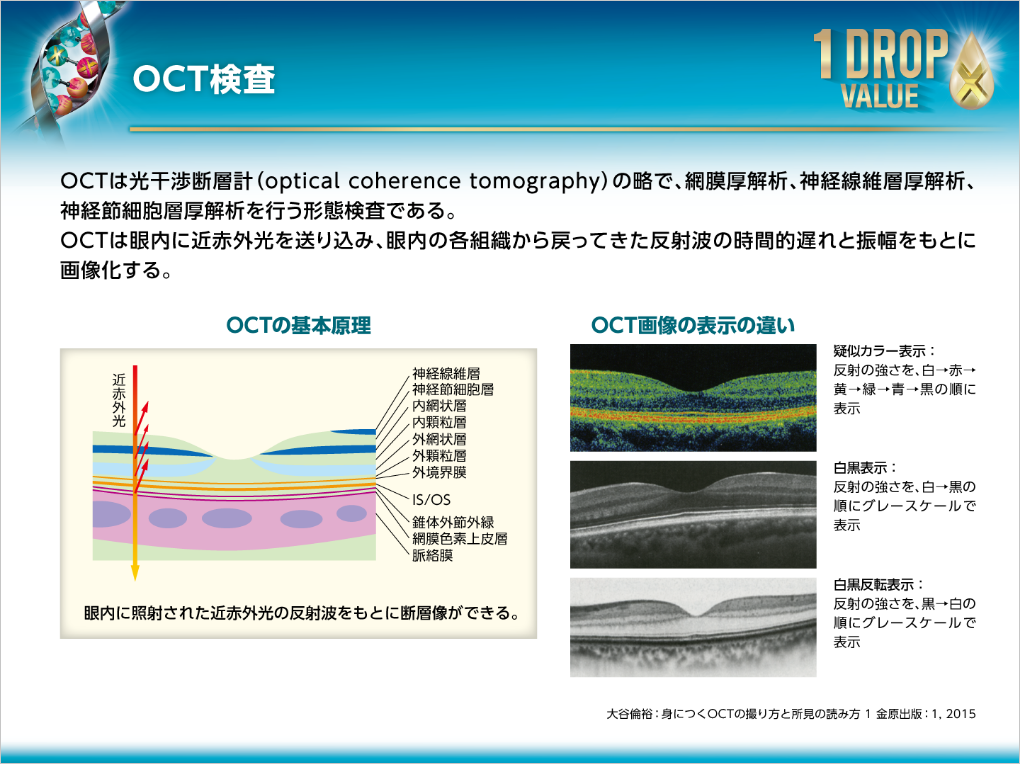 OCT検査

1 DROP VALUE

OCTは光干渉断層計（optical coherence tomography）の略で、網膜厚解析、神経線維層厚解析、神経節細胞層厚解析を行う形態検査である。
OCTは眼内に近赤外光を送り込み、眼内の各組織から戻ってきた反射波の時間的遅れと振幅をもとに画像化する。

OCTの基本原理

近赤外光

神経線維層
神経節細胞層
内網状層
内顆粒層
外網状層
外顆粒層
外境界膜
IS/OS
錐体外節外縁
網膜色素上皮層
脈絡膜

眼内に照射された近赤外光の反射波をもとに断層像ができる。

OCT画像の表示の違い

疑似カラー表示：
反射の強さを、白→赤→黄→緑→青→黒の順に表示

白黒表示：
反射の強さを、白→黒の順にグレースケールで表示

白黒反転表示：
反射の強さを、黒→白の順にグレースケールで表示

大谷倫裕：身につくOCTの撮り方と所見の読み方 1 金原出版：1, 2015